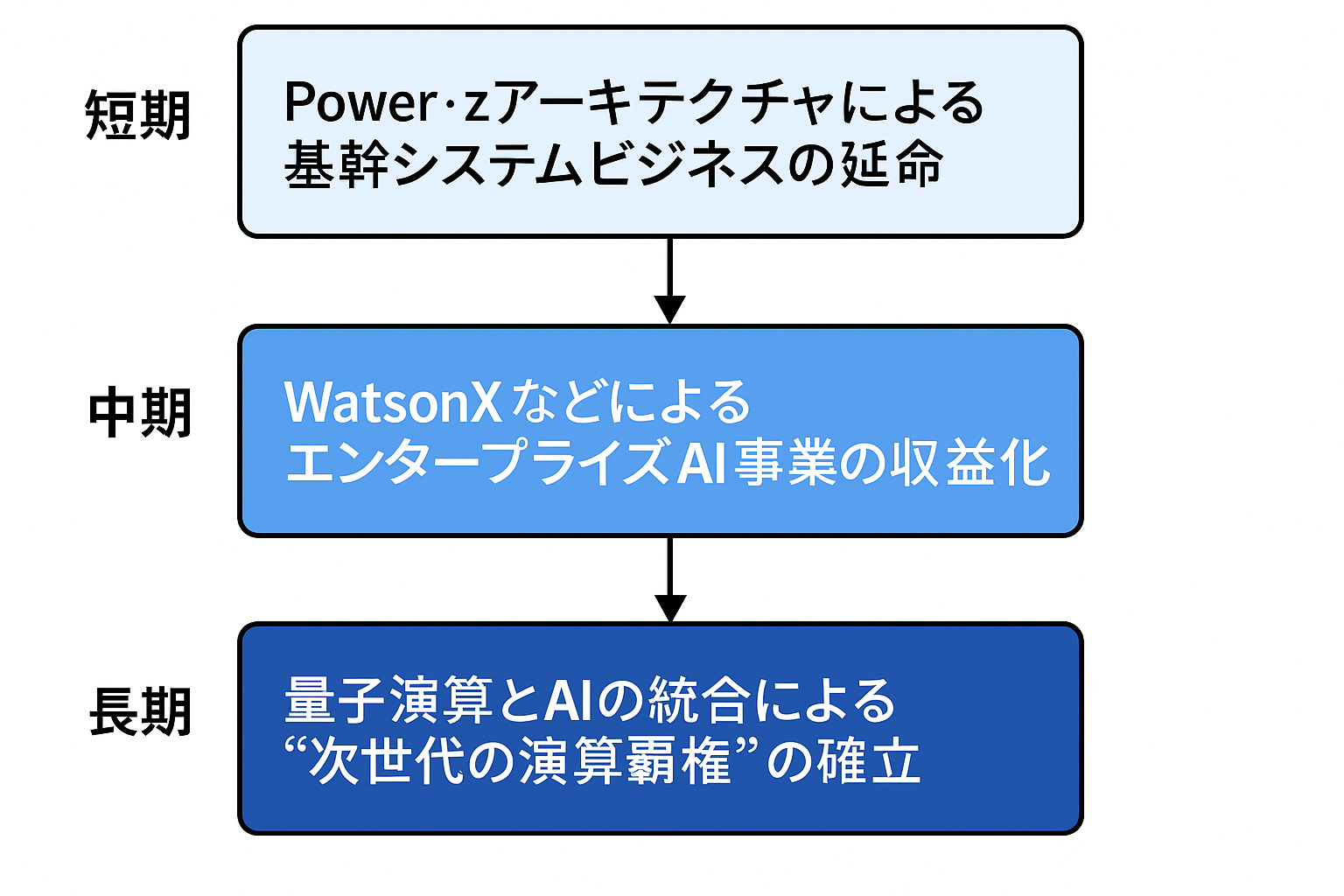 短期

Power·zアーキテクチャによる基幹システムビジネスの延命

中期

WatsonXなどによるエンタープライズAI事業の収益化

長期

量子演算とAIの統合による“次世代の演算覇権”の確立